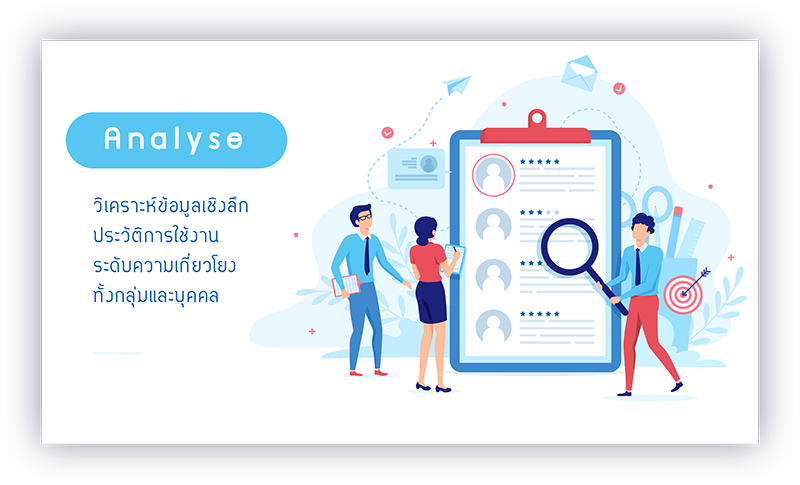 Analyse

วิเคราะห์ข้อมูลเชิงลึก
ประวัติการใช้งาน
ระดับความเกี่ยวโยง
ทั้งกลุ่มและบุคคล